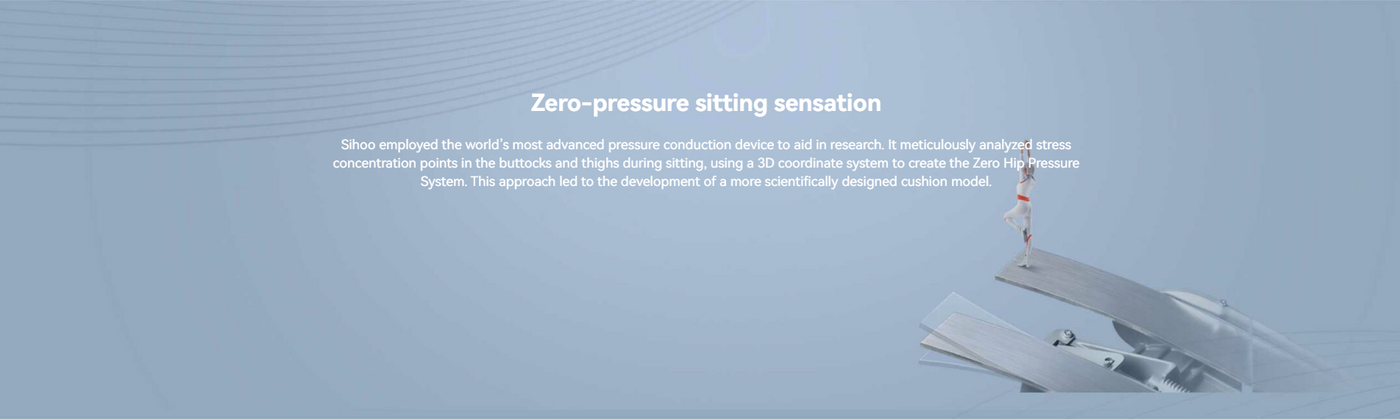 Zero-pressure sitting sensation

Sihoo employed the world's most advanced pressure conduction device to aid in research. It meticulously analyzed stress concentration points in the buttocks and thighs during sitting, using a 3D coordinate system to create the Zero Hip Pressure System. This approach led to the development of a more scientifically designed cushion model.